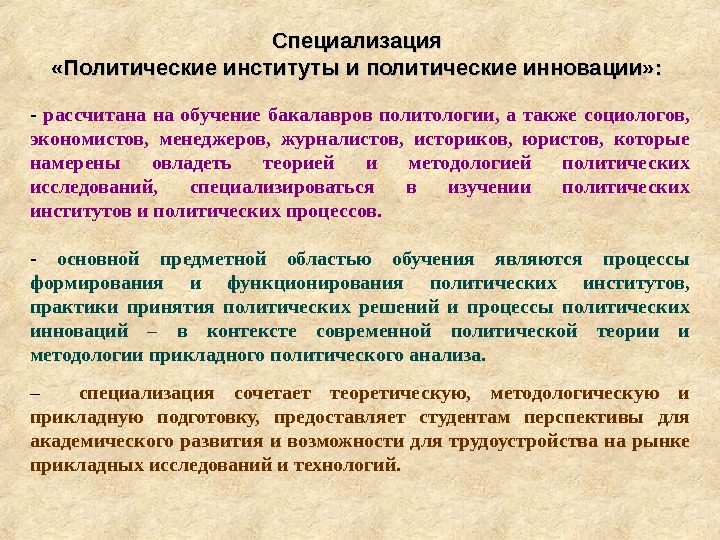 Специализация
«Политические институты и политические инновации»:

- рассчитана на обучение бакалавров политологии, а также социологов, экономистов, менеджеров, журналистов, историков, юристов, которые намерены овладеть теорией и методологией политических исследований, специализироваться в изучении политических институтов и политических процессов.

- основной предметной областью обучения являются процессы формирования и функционирования политических институтов, практики принятия политических решений и процессы политических инноваций – в контексте современной политической теории и методологии прикладного политического анализа.

– специализация сочетает теоретическую, методологическую и прикладную подготовку, предоставляет студентам перспективы для академического развития и возможности для трудоустройства на рынке прикладных исследований и технологий.